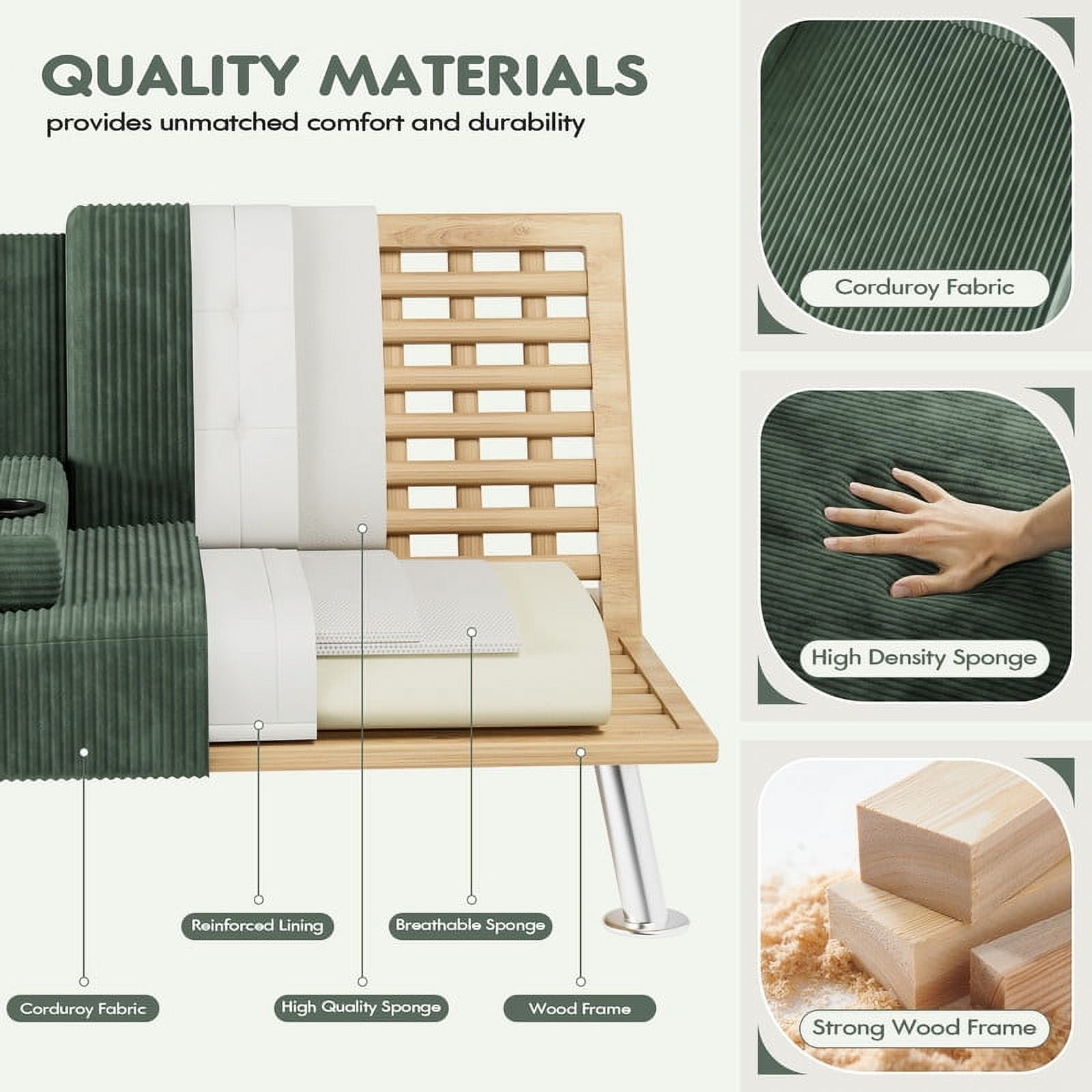 QUALITY MATERIALS

provides unmatched comfort and durability

Reinforced Lining

Breathable Sponge

Corduroy Fabric

High Quality Sponge

Wood Frame

Corduroy Fabric

High Density Sponge

Strong Wood Frame